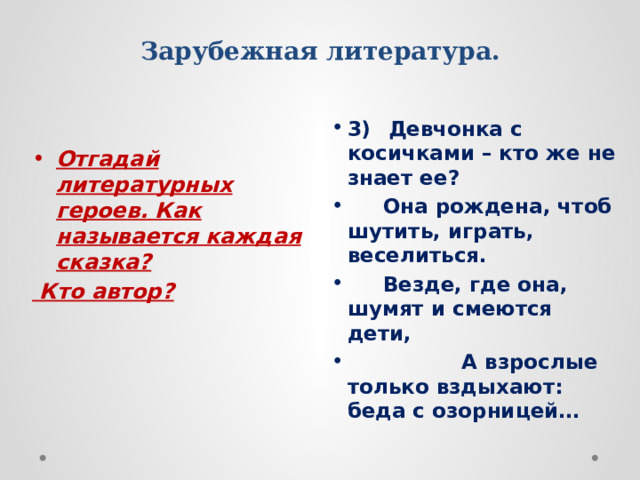 Зарубежная литература.

• Отгадай литературных героев. Как называется каждая сказка?

Кто автор?

• 3) Девчонка с косичками – кто же не знает ее?

• Она рождена, чтоб шутить, играть, веселиться.

• Везде, где она, шумят и смеются дети,

• А взрослые только вздыхают: беда с озорницей…